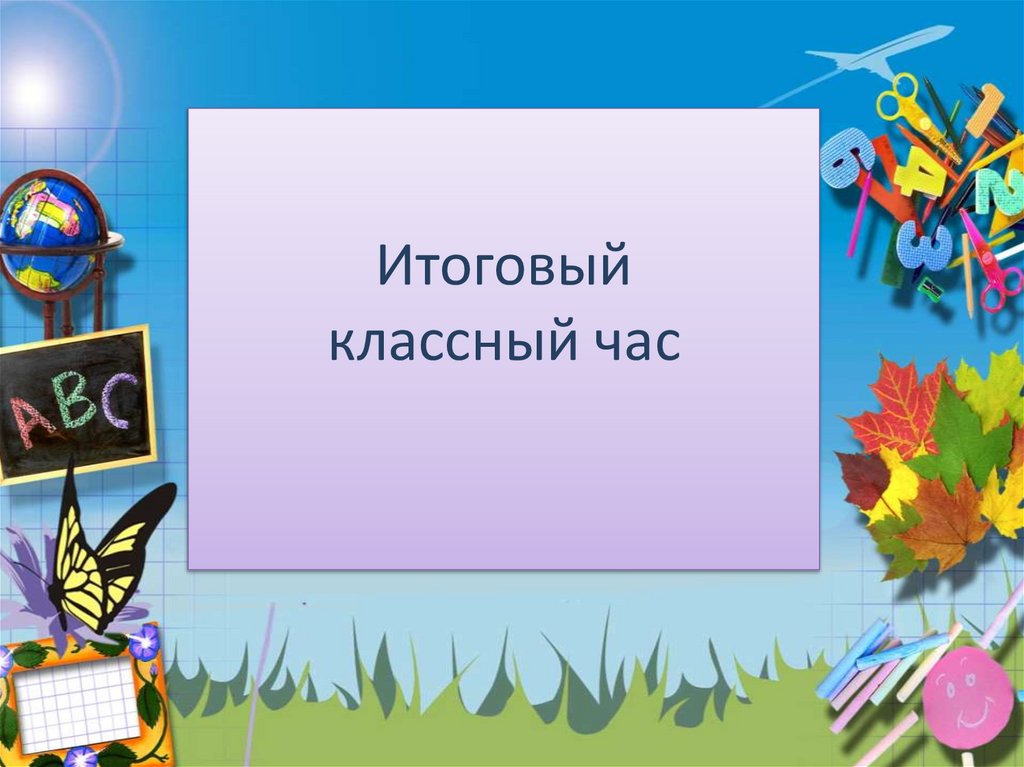 Итоговый классный час

ABC